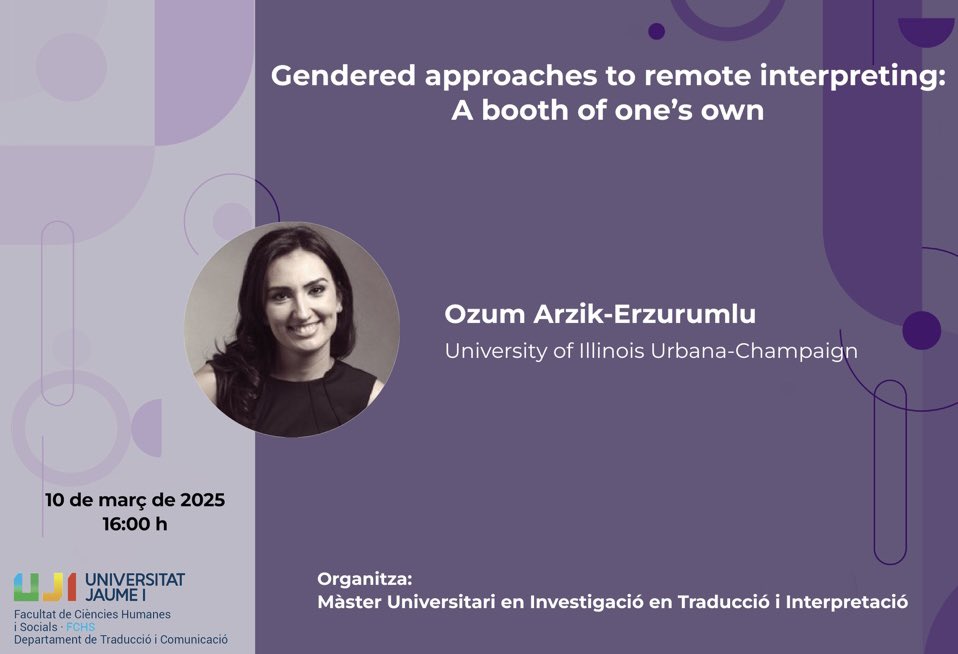 Gendered approaches to remote interpreting: A booth of one's own

Ozum Arzik-Erzurumlu
University of Illinois Urbana-Champaign

10 de març de 2025
16:00 h

UJI UNIVERSITAT JAUME I
Facultat de Ciències Humanes i Socials · FCHS
Departament de Traducció i Comunicació

Organitza:
Màster Universitari en Investigació en Traducció i Interpretació